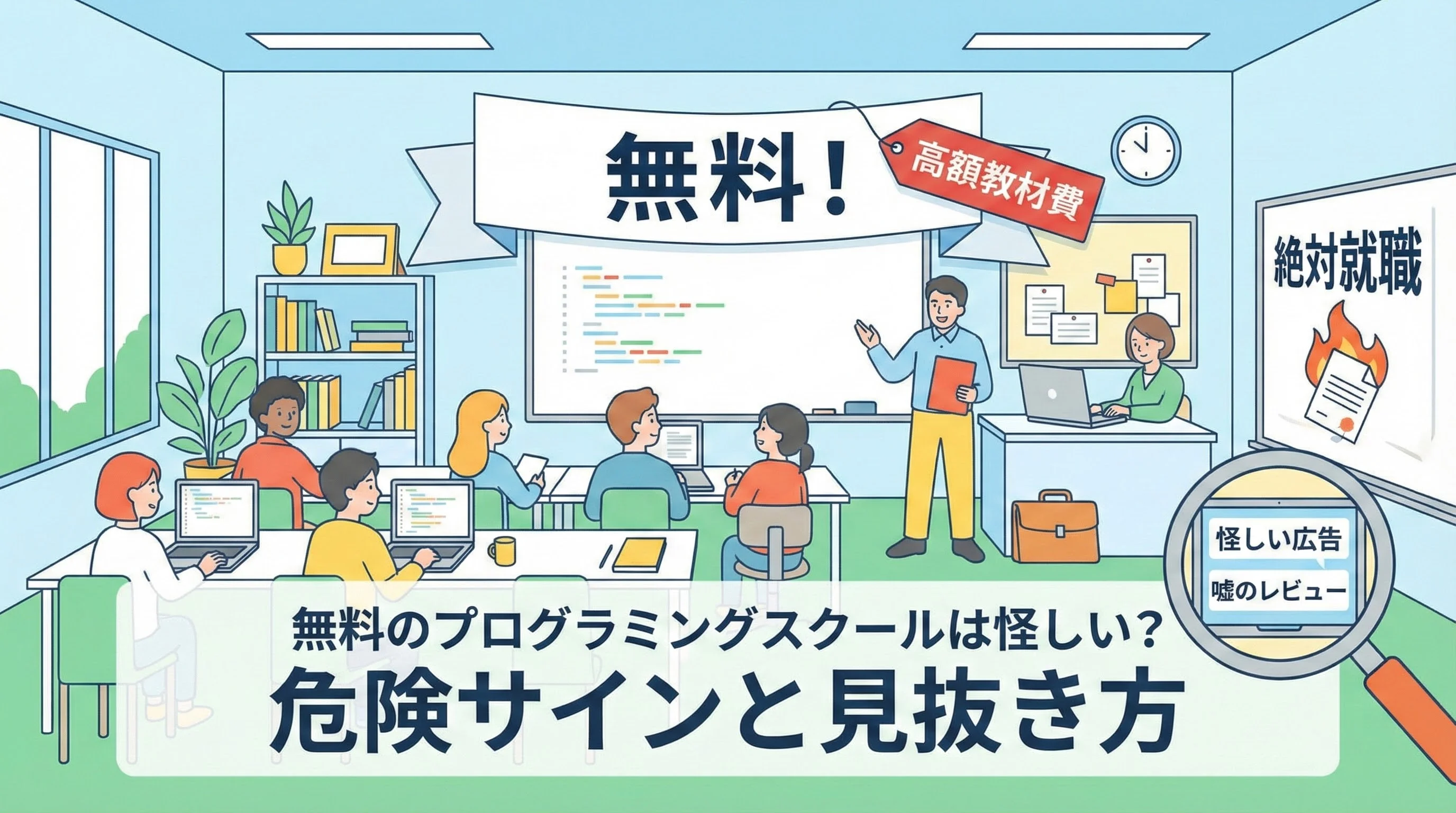 無料！

高額教材費

絶対就職

怪しい広告

嘘のレビュー

無料のプログラミングスクールは怪しい？
危険サインと見抜き方